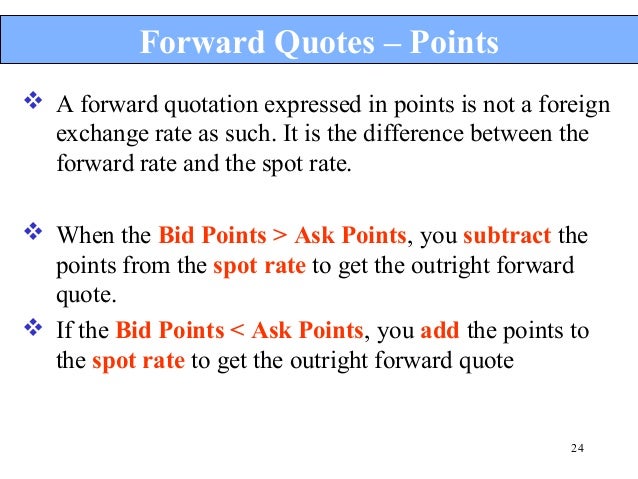 Forward Quotes – Points

❖ A forward quotation expressed in points is not a foreign exchange rate as such. It is the difference between the forward rate and the spot rate.

❖ When the Bid Points > Ask Points, you subtract the points from the spot rate to get the outright forward quote.

❖ If the Bid Points < Ask Points, you add the points to the spot rate to get the outright forward quote

24